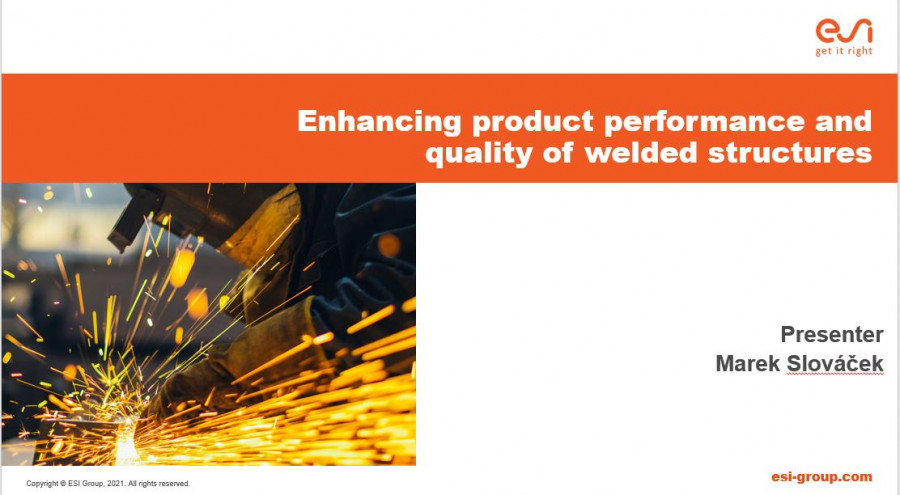 esi
get it right

Enhancing product performance and quality of welded structures

Presenter
Marek Slováček

Copyright © ESI Group, 2021. All rights reserved.

esi-group.com